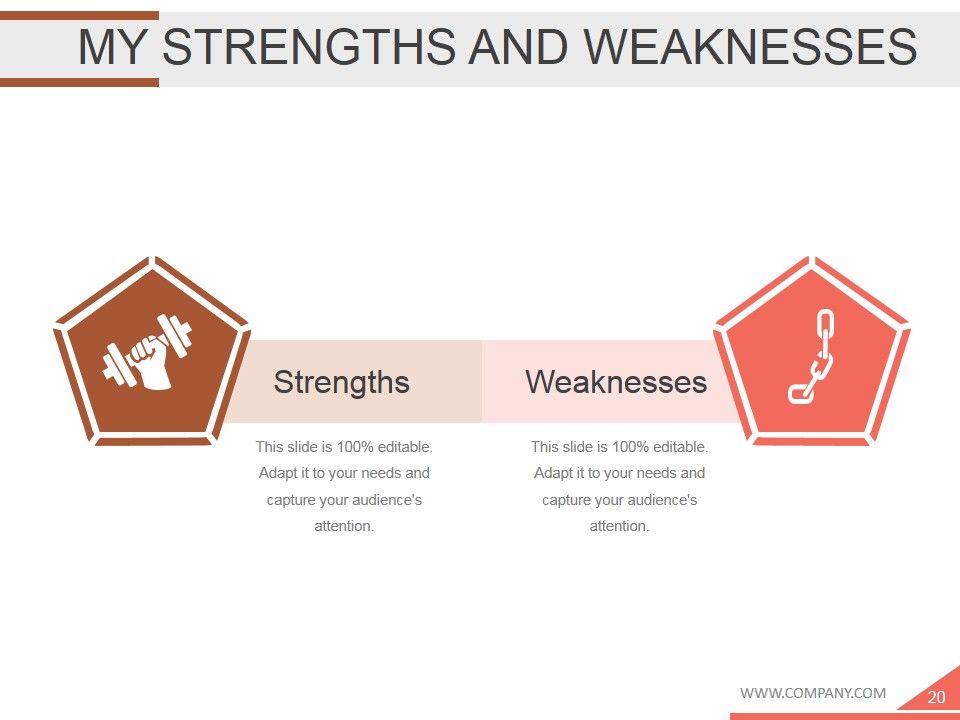 MY STRENGTHS AND WEAKNESSES

Strengths

This slide is 100% editable. Adapt it to your needs and capture your audience's attention.

Weaknesses

This slide is 100% editable. Adapt it to your needs and capture your audience's attention.

WWW.COMPANY.COM

20